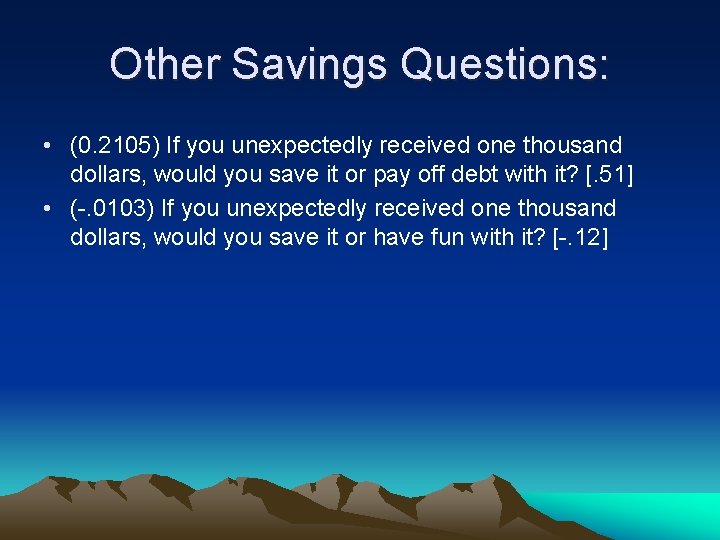 Other Savings Questions:

• (0.2105) If you unexpectedly received one thousand dollars, would you save it or pay off debt with it? [.51]
• (-.0103) If you unexpectedly received one thousand dollars, would you save it or have fun with it? [-.12]